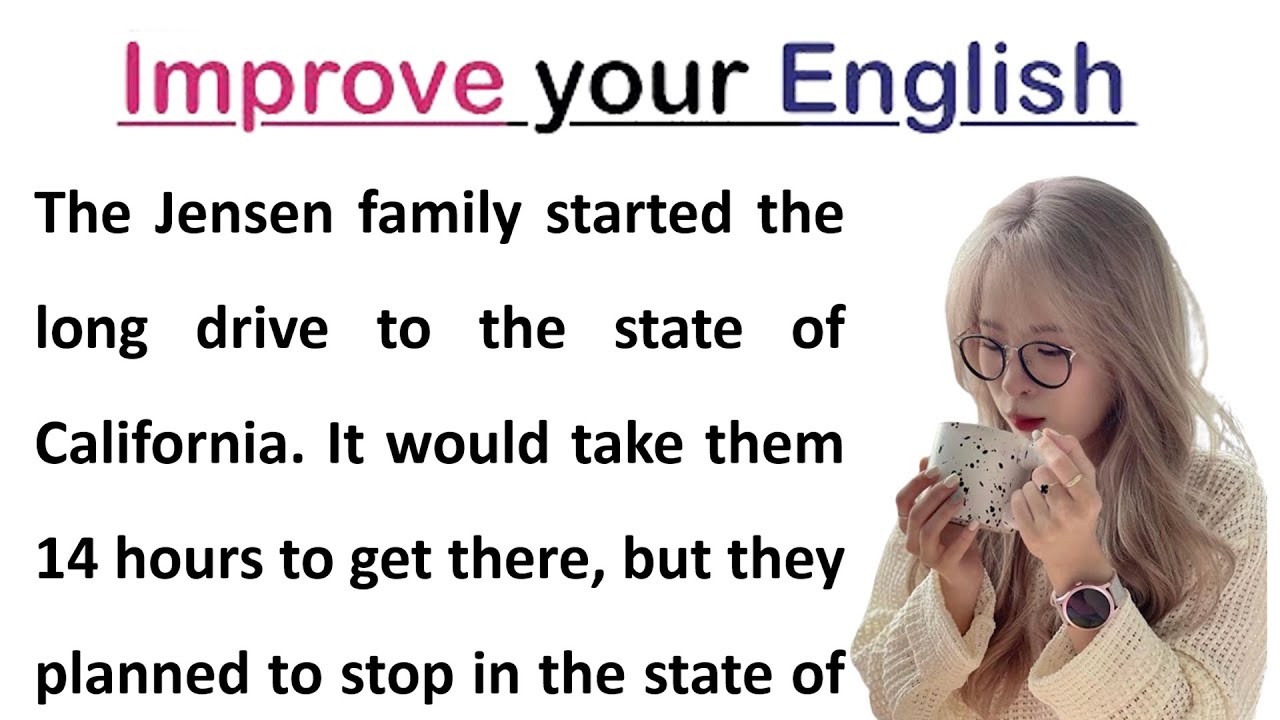 Improve your English

The Jensen family started the long drive to the state of California. It would take them 14 hours to get there, but they planned to stop in the state of